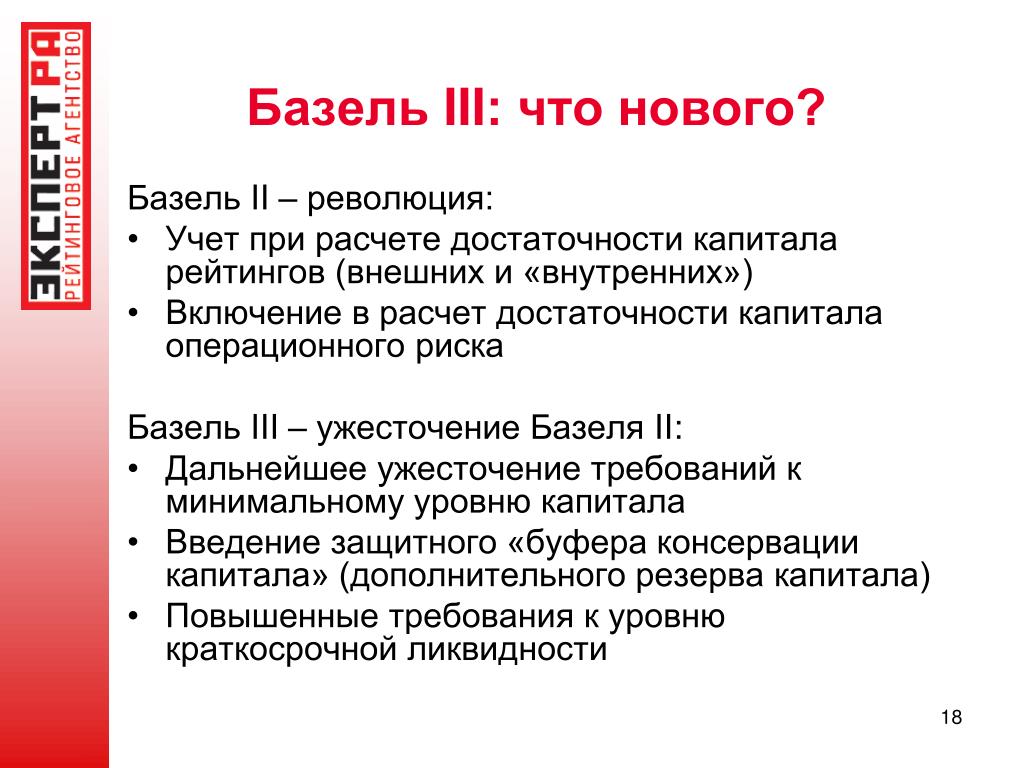 ЭКСПЕРТ РА
РЕЙТИНГОВОЕ АГЕНТСТВО

Базель III: что нового?

Базель II – революция:
• Учет при расчете достаточности капитала рейтингов (внешних и «внутренних»)
• Включение в расчет достаточности капитала операционного риска

Базель III – ужесточение Базеля II:
• Дальнейшее ужесточение требований к минимальному уровню капитала
• Введение защитного «буфера консервации капитала» (дополнительного резерва капитала)
• Повышенные требования к уровню краткосрочной ликвидности

18